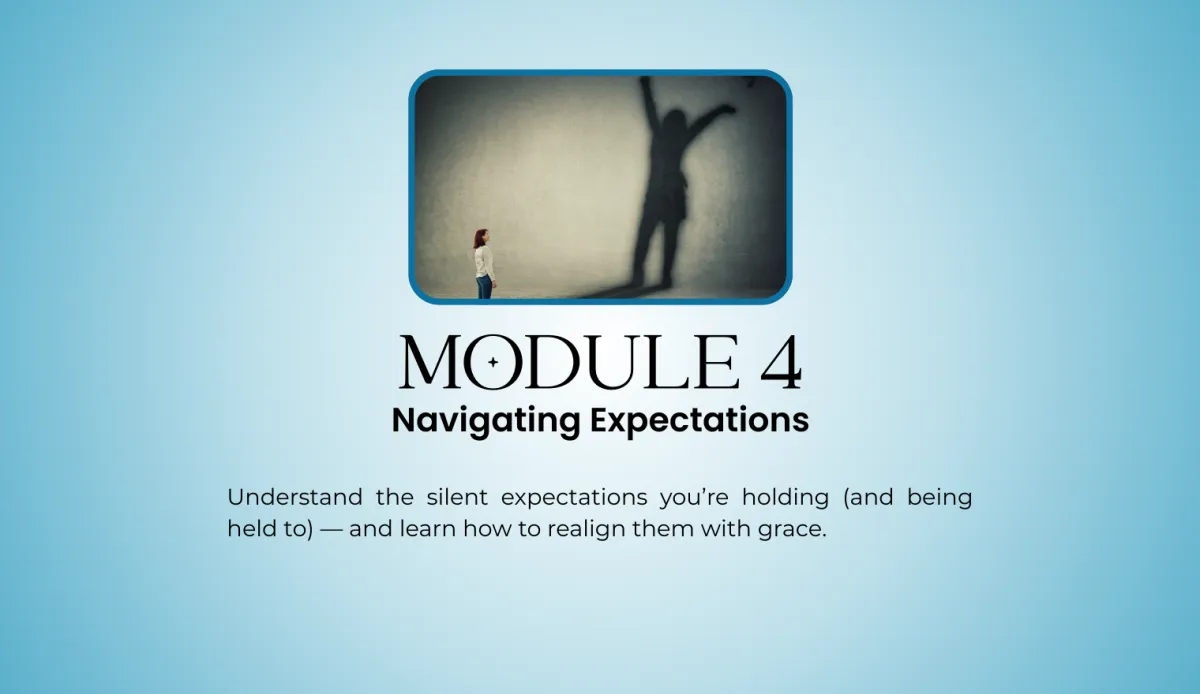 MODULE 4
Navigating Expectations

Understand the silent expectations you're holding (and being held to) — and learn how to realign them with grace.